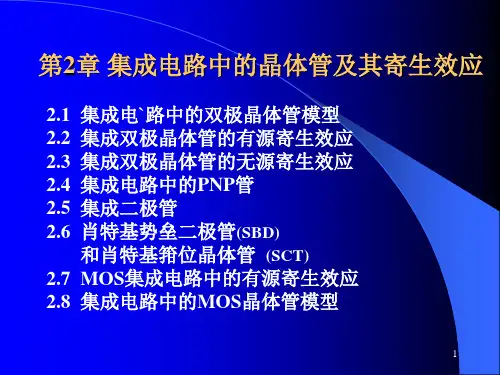 第2章 集成电路中的晶体管及其寄生效应

2.1 集成电`路中的双极晶体管模型
2.2 集成双极晶体管的有源寄生效应
2.3 集成双极晶体管的无源寄生效应
2.4 集成电路中的PNP管
2.5 集成二极管
2.6 肖特基势垒二极管(SBD)
和肖特基箝位晶体管 (SCT)
2.7 MOS集成电路中的有源寄生效应
2.8 集成电路中的MOS晶体管模型

1